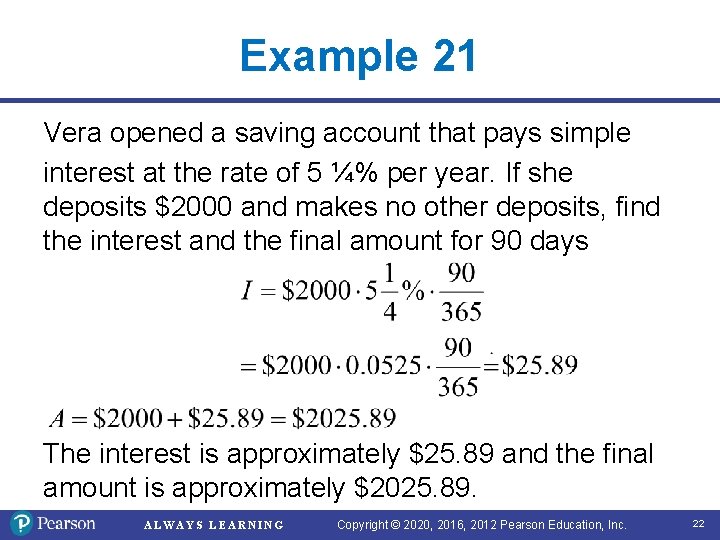 Example 21

Vera opened a saving account that pays simple interest at the rate of 5 ¼% per year. If she deposits \$2000 and makes no other deposits, find the interest and the final amount for 90 days

$I = \$2000 \cdot 5\frac{1}{4}\% \cdot \frac{90}{365}$

$= \$2000 \cdot 0.0525 \cdot \frac{90}{365} \doteq \$25.89$

$A = \$2000 + \$25.89 = \$2025.89$

The interest is approximately \$25.89 and the final amount is approximately \$2025.89.

Pearson ALWAYS LEARNING Copyright © 2020, 2016, 2012 Pearson Education, Inc. 22